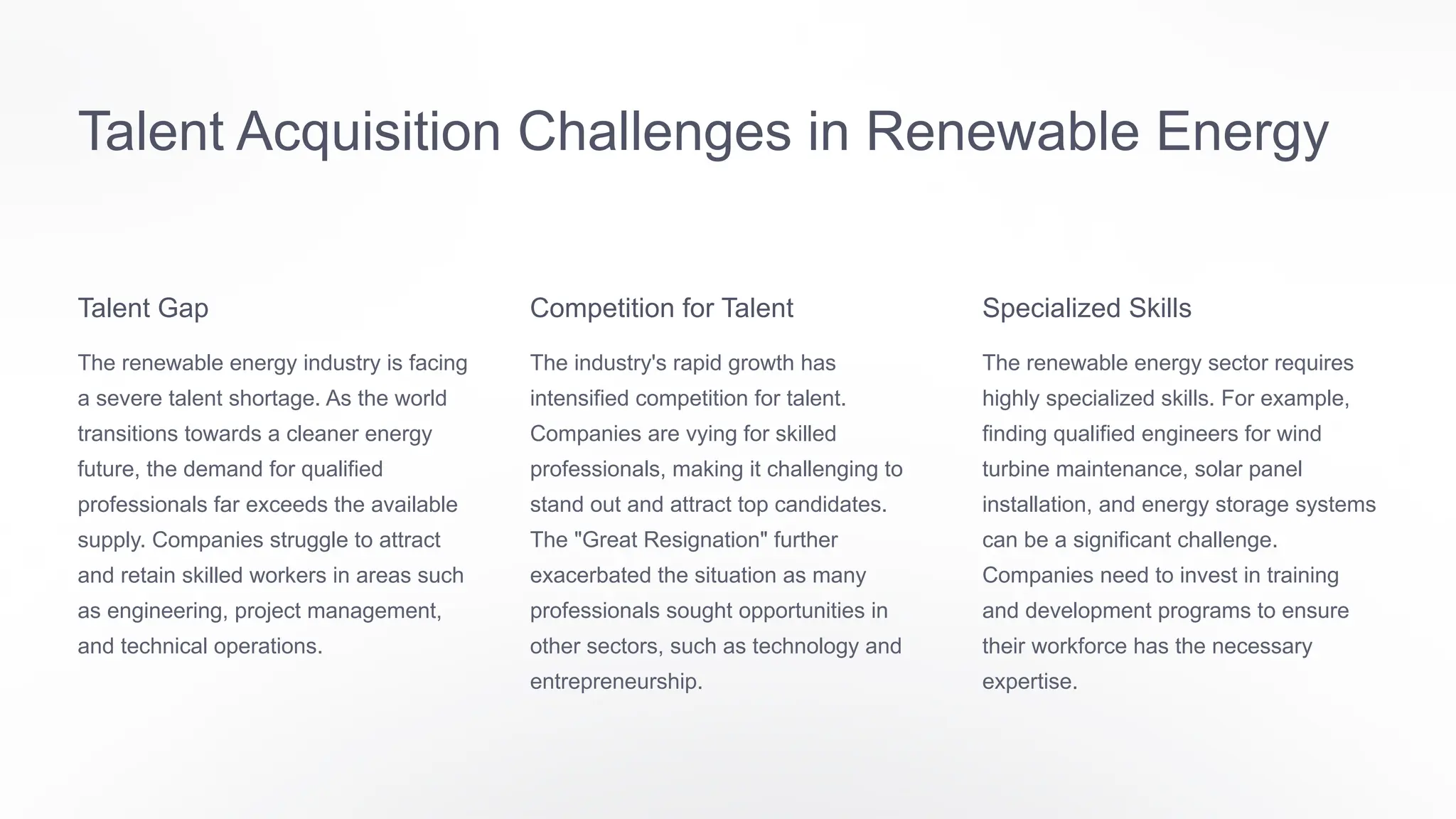 Talent Acquisition Challenges in Renewable Energy

Talent Gap

The renewable energy industry is facing a severe talent shortage. As the world transitions towards a cleaner energy future, the demand for qualified professionals far exceeds the available supply. Companies struggle to attract and retain skilled workers in areas such as engineering, project management, and technical operations.

Competition for Talent

The industry's rapid growth has intensified competition for talent. Companies are vying for skilled professionals, making it challenging to stand out and attract top candidates. The "Great Resignation" further exacerbated the situation as many professionals sought opportunities in other sectors, such as technology and entrepreneurship.

Specialized Skills

The renewable energy sector requires highly specialized skills. For example, finding qualified engineers for wind turbine maintenance, solar panel installation, and energy storage systems can be a significant challenge. Companies need to invest in training and development programs to ensure their workforce has the necessary expertise.